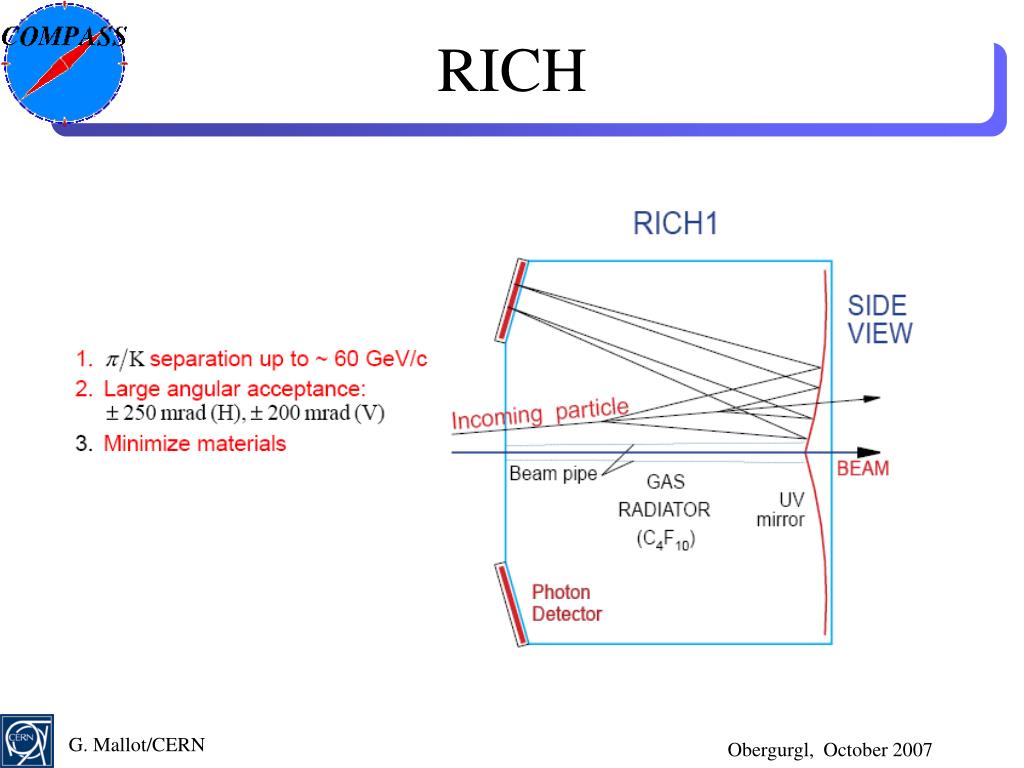 COMPASS

RICH

1. $\pi/K$ separation up to ~ 60 GeV/c
2. Large angular acceptance: $\pm$ 250 mrad (H), $\pm$ 200 mrad (V)
3. Minimize materials

RICH1

SIDE VIEW

Incoming particle

Beam pipe

GAS RADIATOR ($C_4F_{10}$)

UV mirror

BEAM

Photon Detector

CERN

G. Mallot/CERN

Obergurgl, October 2007